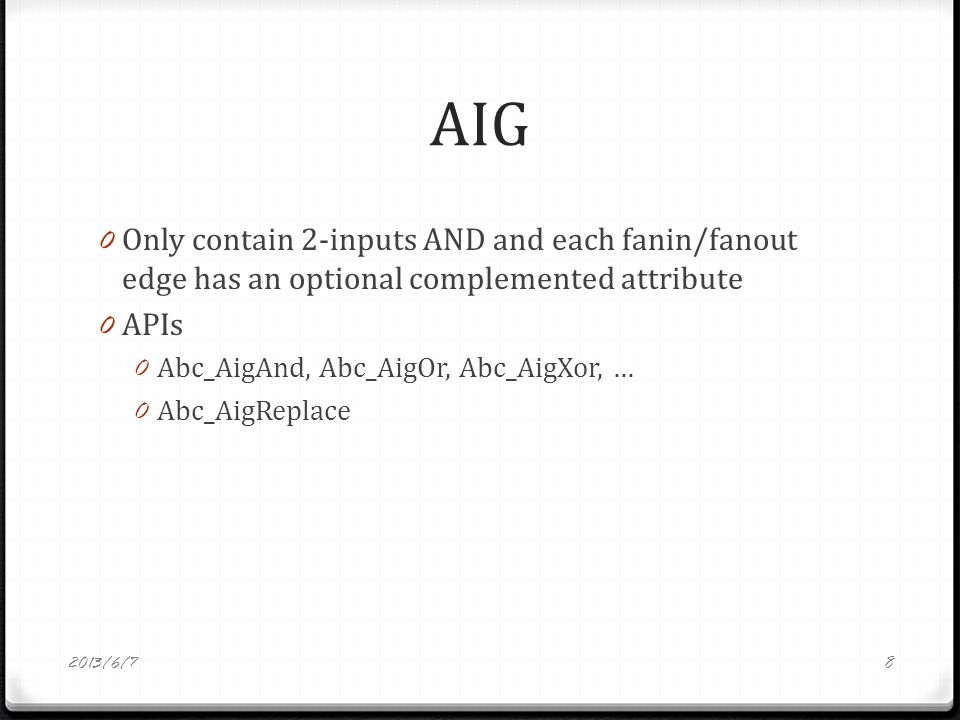 AIG

0 Only contain 2-inputs AND and each fanin/fanout edge has an optional complemented attribute

0 APIs

0 Abc_AigAnd, Abc_AigOr, Abc_AigXor, …

0 Abc_AigReplace

2013/6/7

8